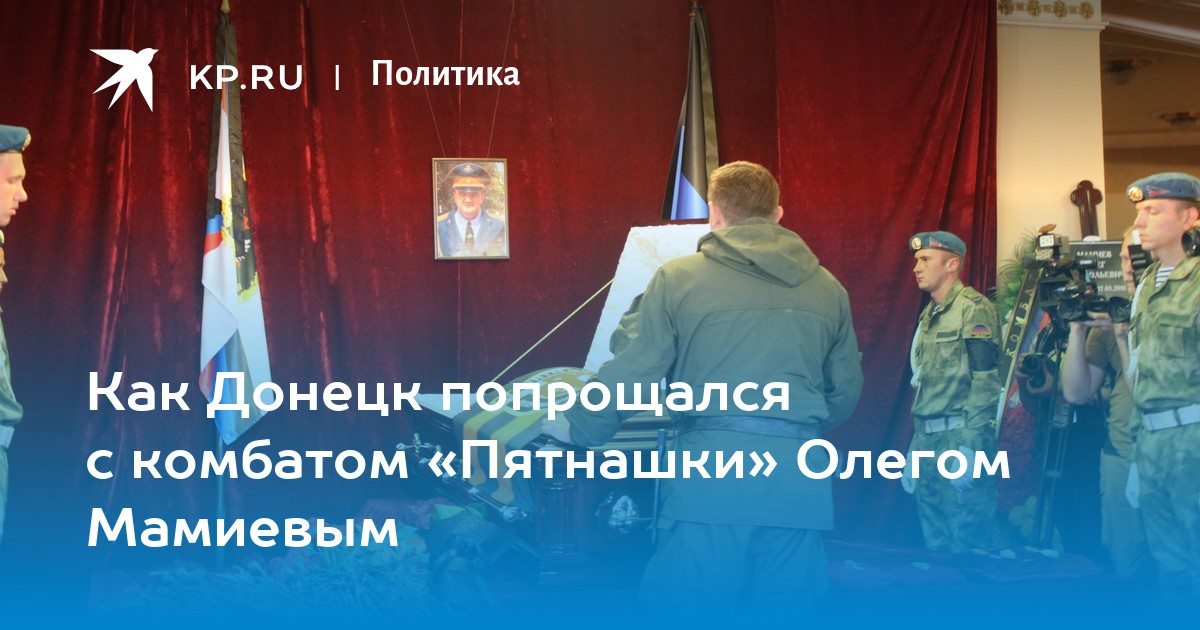 KP.RU | Политика

Как Донецк попрощался с комбатом «Пятнашки» Олегом Мамиевым